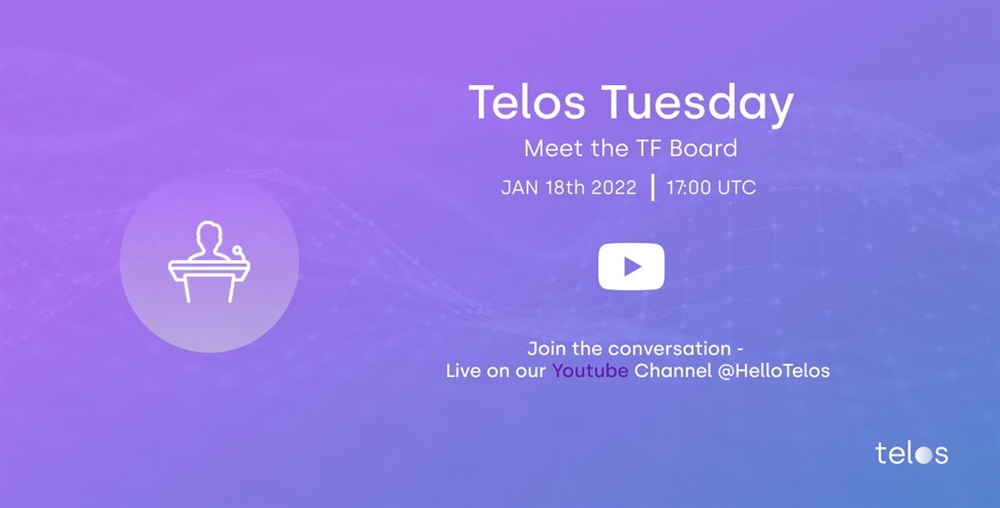 Telos Tuesday

Meet the TF Board

JAN 18th 2022 | 17:00 UTC

Join the conversation -
Live on our Youtube Channel @HelloTelos

telos